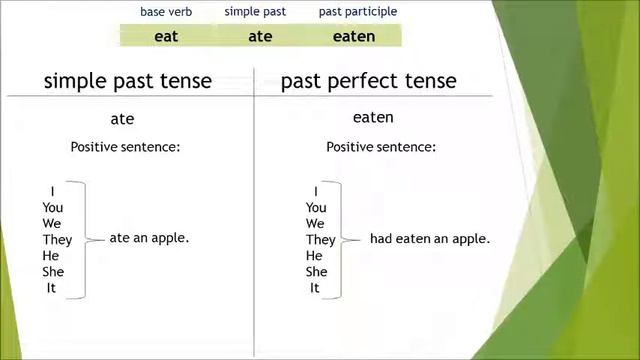 | base verb | simple past | past participle |
|---|---|---|
| eat | ate | eaten |

simple past tense

ate

Positive sentence:

I
You
We
They
He
She
It

ate an apple.

past perfect tense

eaten

Positive sentence:

I
You
We
They
He
She
It

had eaten an apple.